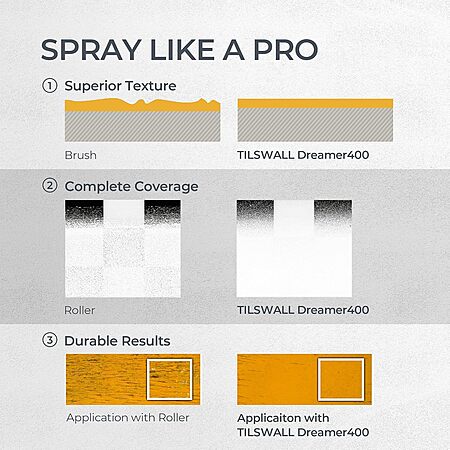 SPRAY LIKE A PRO

① Superior Texture

Brush

TILSWALL Dreamer400

② Complete Coverage

Roller

TILSWALL Dreamer400

③ Durable Results

Application with Roller

Applicaiton with TILSWALL Dreamer400